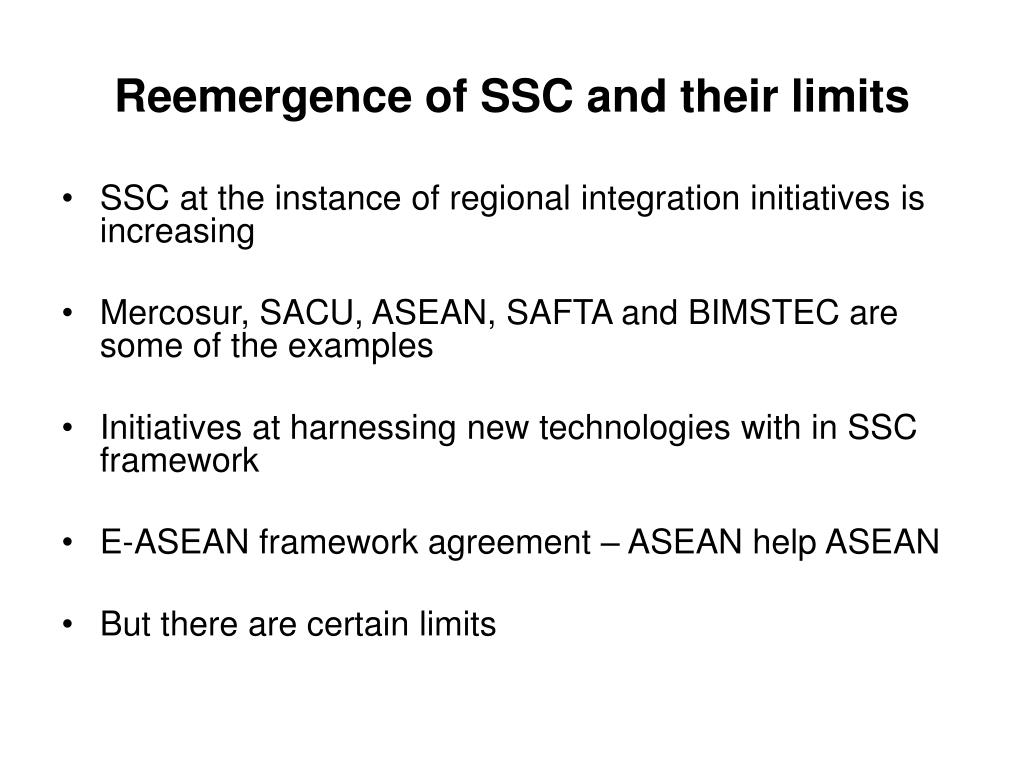 Reemergence of SSC and their limits

• SSC at the instance of regional integration initiatives is increasing

• Mercosur, SACU, ASEAN, SAFTA and BIMSTEC are some of the examples

• Initiatives at harnessing new technologies with in SSC framework

• E-ASEAN framework agreement – ASEAN help ASEAN

• But there are certain limits